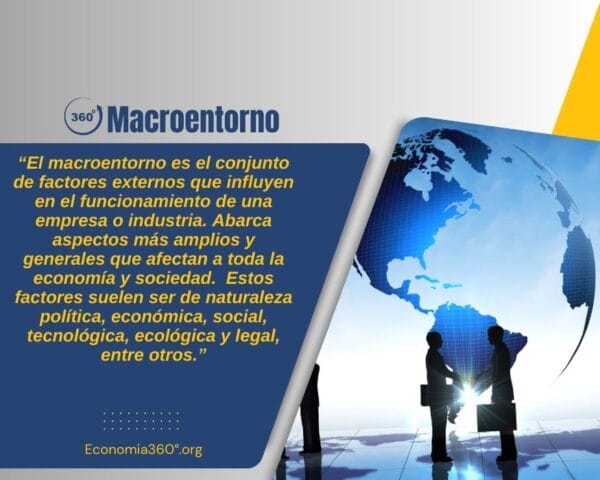 360° Macroentorno

“El macroentorno es el conjunto de factores externos que influyen en el funcionamiento de una empresa o industria. Abarca aspectos más amplios y generales que afectan a toda la economía y sociedad. Estos factores suelen ser de naturaleza política, económica, social, tecnológica, ecológica y legal, entre otros.”

Economia360°.org